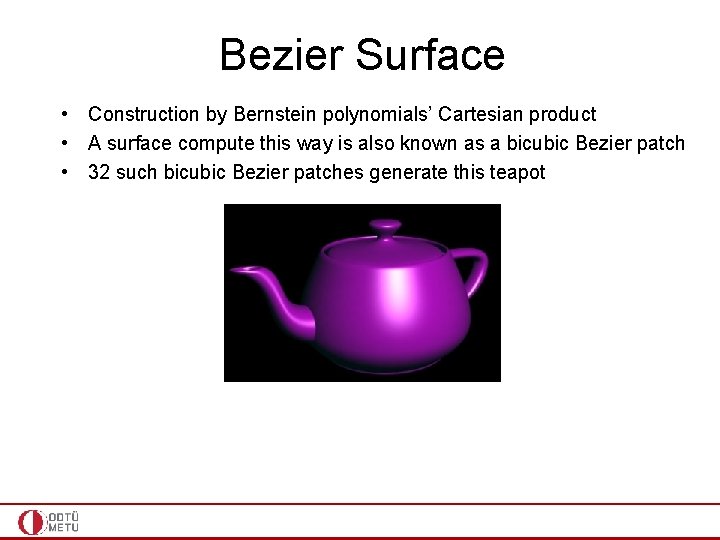 Bezier Surface

• Construction by Bernstein polynomials' Cartesian product
• A surface compute this way is also known as a bicubic Bezier patch
• 32 such bicubic Bezier patches generate this teapot

ODTÜ
METU